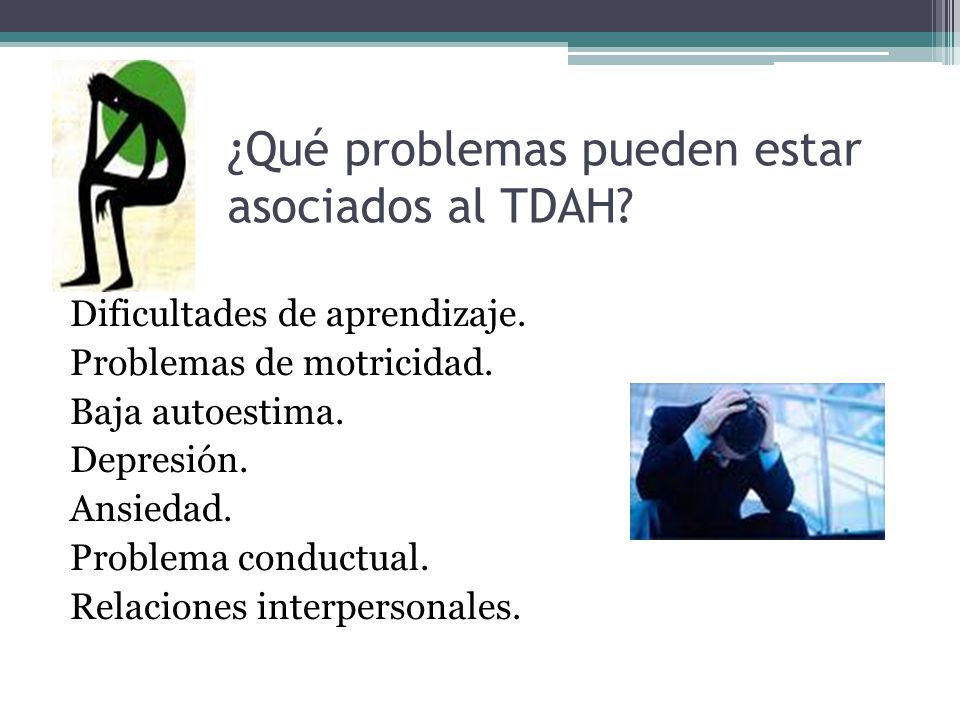 ¿Qué problemas pueden estar asociados al TDAH?

Dificultades de aprendizaje.
Problemas de motricidad.
Baja autoestima.
Depresión.
Ansiedad.
Problema conductual.
Relaciones interpersonales.